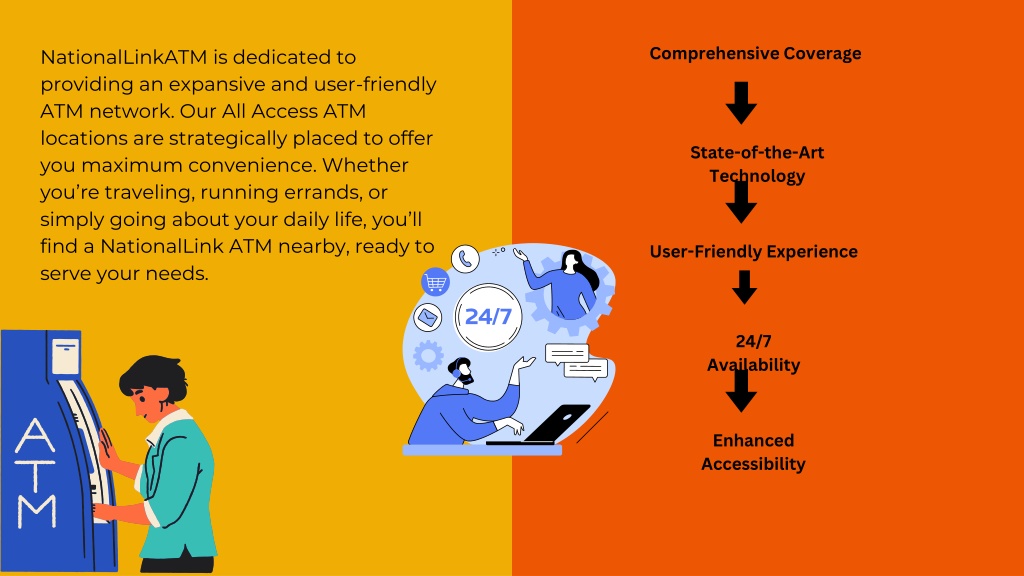 NationalLinkATM is dedicated to providing an expansive and user-friendly ATM network. Our All Access ATM locations are strategically placed to offer you maximum convenience. Whether you're traveling, running errands, or simply going about your daily life, you'll find a NationalLink ATM nearby, ready to serve your needs.

ATM

24/7

Comprehensive Coverage

State-of-the-Art Technology

User-Friendly Experience

24/7 Availability

Enhanced Accessibility